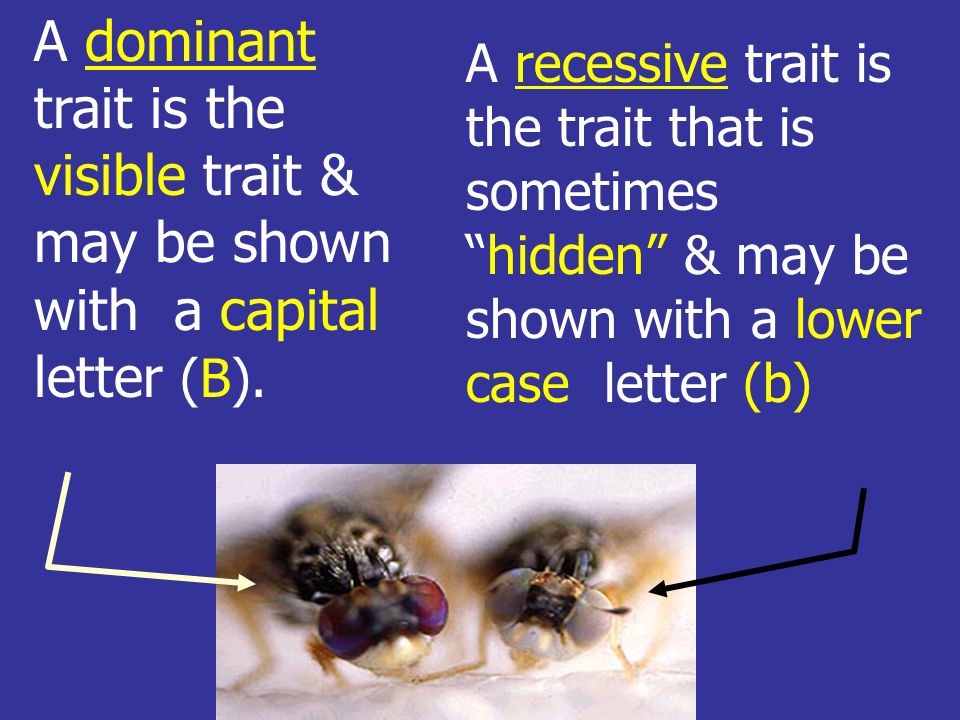 A dominant trait is the visible trait & may be shown with a capital letter (B).

A recessive trait is the trait that is sometimes “hidden” & may be shown with a lower case letter (b)